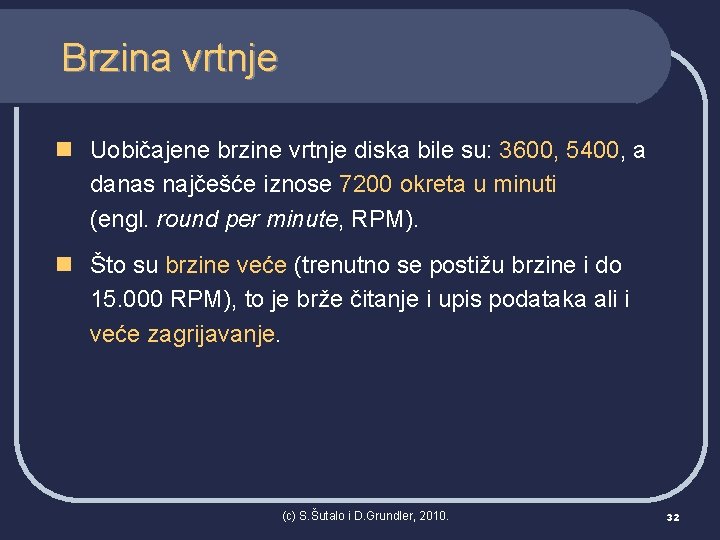 Brzina vrtnje

Uobičajene brzine vrtnje diska bile su: 3600, 5400, a danas najčešće iznose 7200 okreta u minuti (engl. round per minute, RPM).

Što su brzine veće (trenutno se postižu brzine i do 15.000 RPM), to je brže čitanje i upis podataka ali i veće zagrijavanje.

(c) S.Šutalo i D.Grundler, 2010.

32